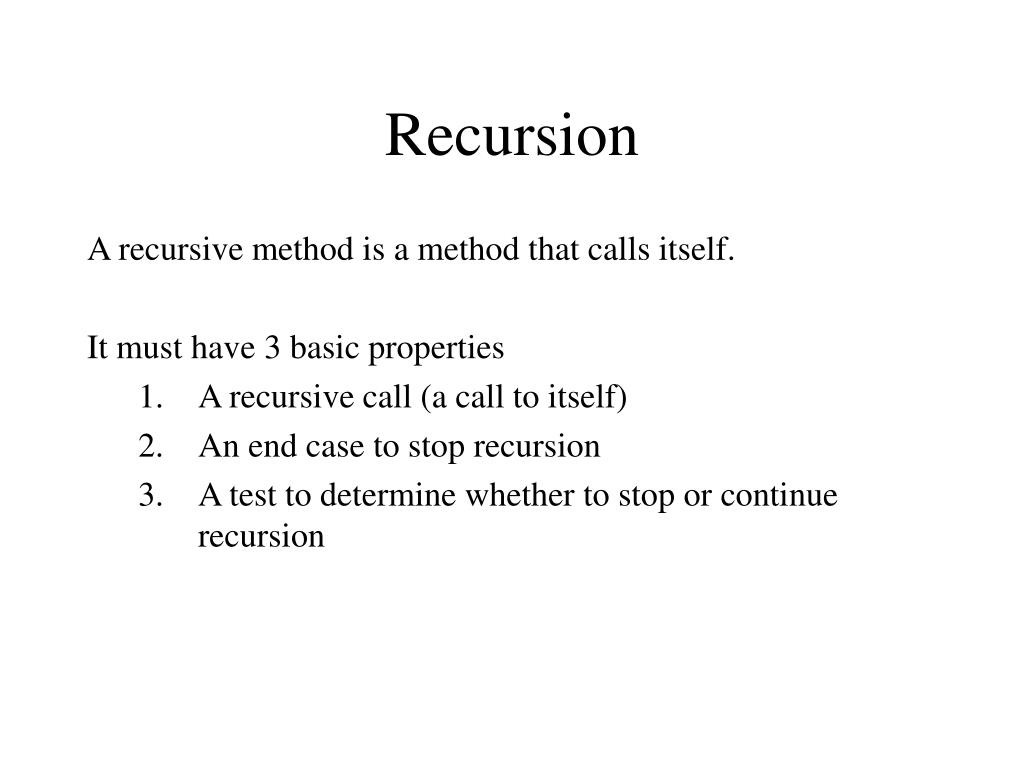 Recursion

A recursive method is a method that calls itself.

It must have 3 basic properties
1. A recursive call (a call to itself)
2. An end case to stop recursion
3. A test to determine whether to stop or continue recursion